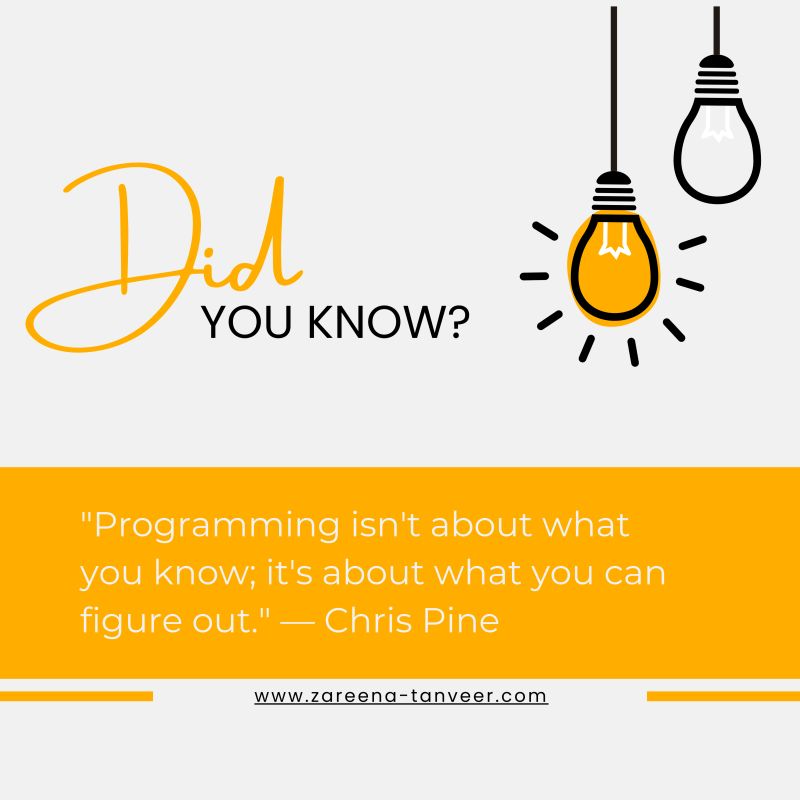 Did
YOU KNOW?

"Programming isn't about what you know; it's about what you can figure out." — Chris Pine

www.zareena-tanveer.com